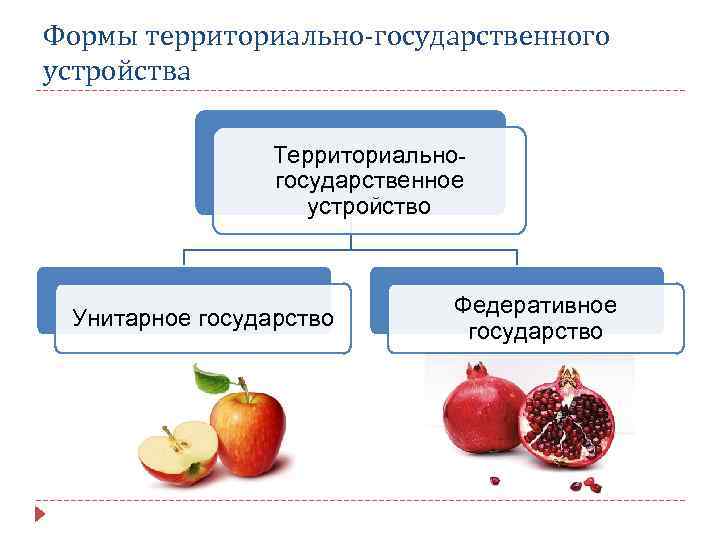 Формы территориально-государственного устройства

Территориально-государственное устройство

Унитарное государство

Федеративное государство